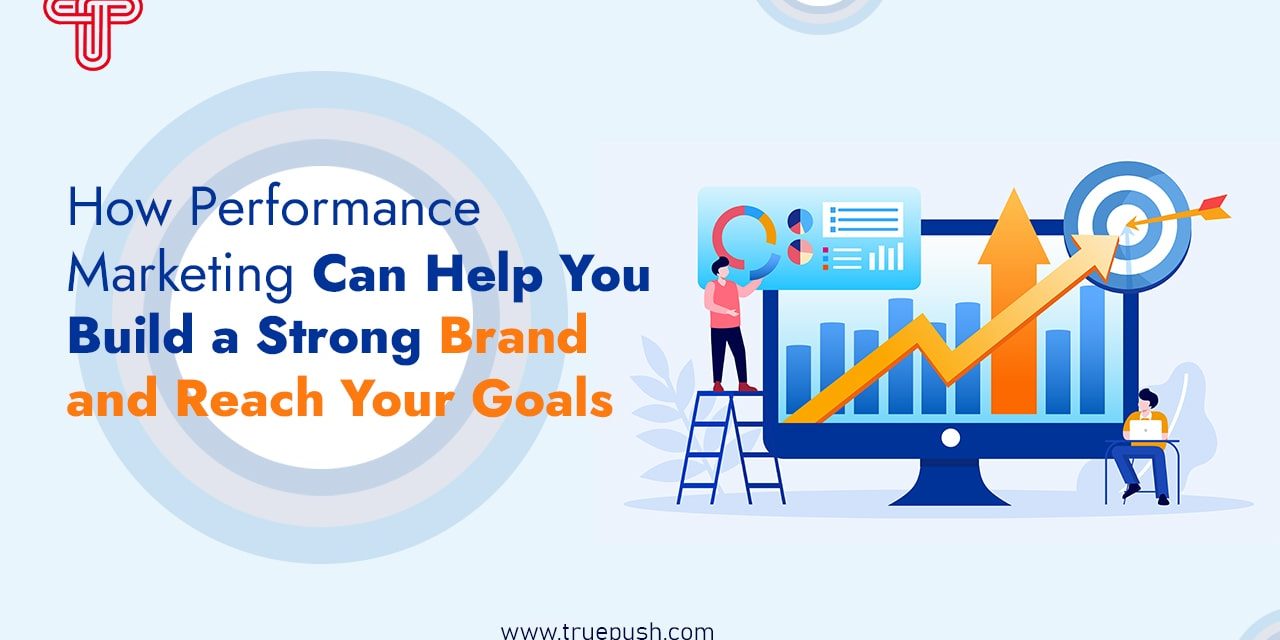 How Performance Marketing Can Help You Build a Strong Brand and Reach Your Goals

www.truepush.com